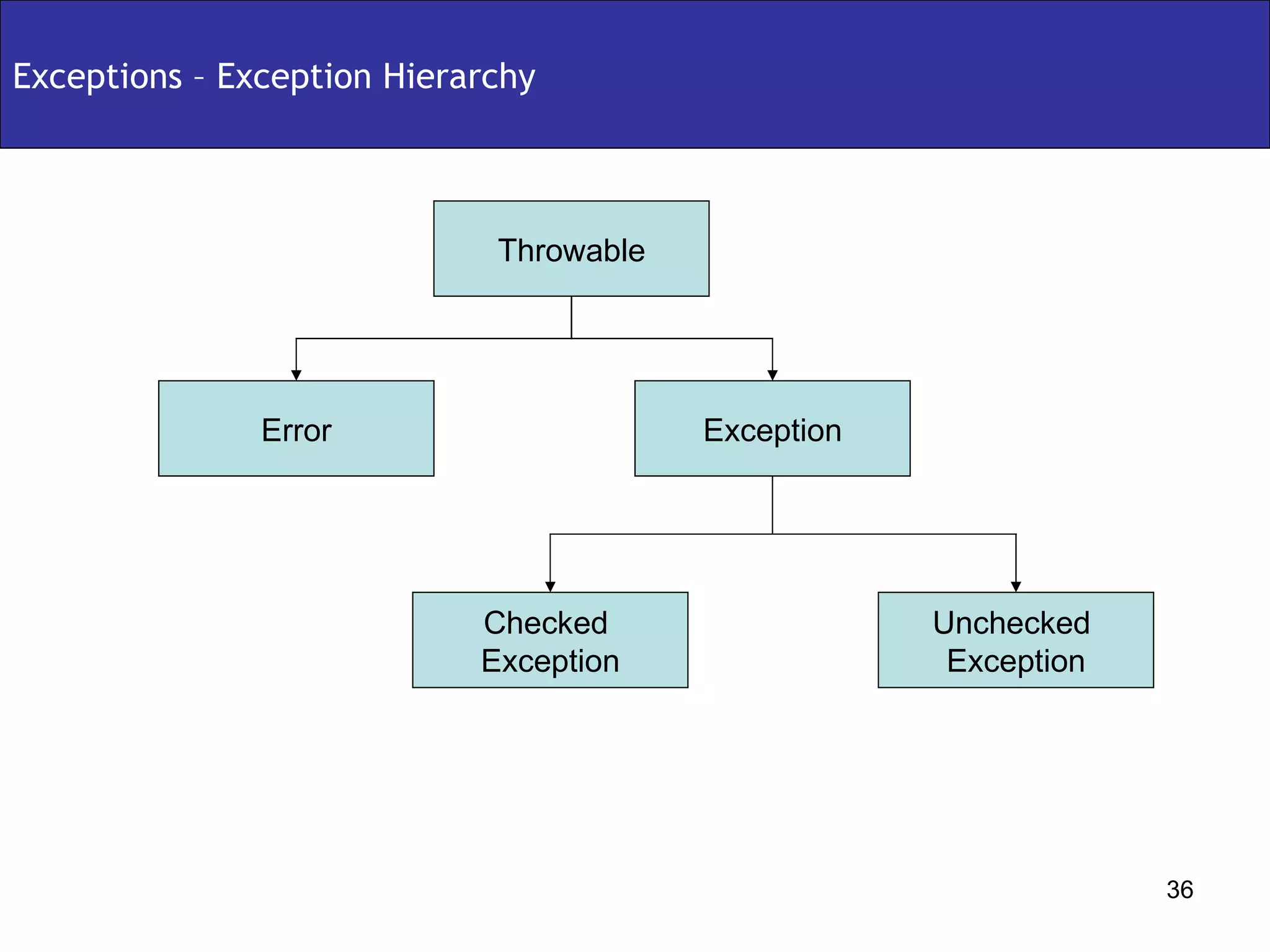 Exceptions – Exception Hierarchy

Throwable

Error

Exception

Checked Exception

Unchecked Exception

36